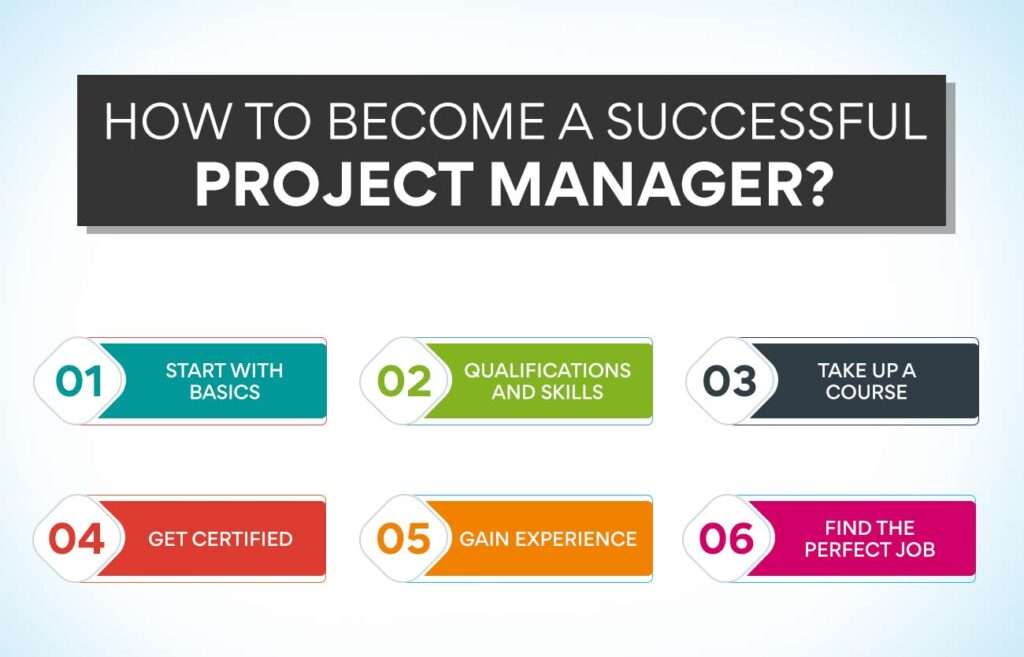 HOW TO BECOME A SUCCESSFUL PROJECT MANAGER?

01 START WITH BASICS

02 QUALIFICATIONS AND SKILLS

03 TAKE UP A COURSE

04 GET CERTIFIED

05 GAIN EXPERIENCE

06 FIND THE PERFECT JOB